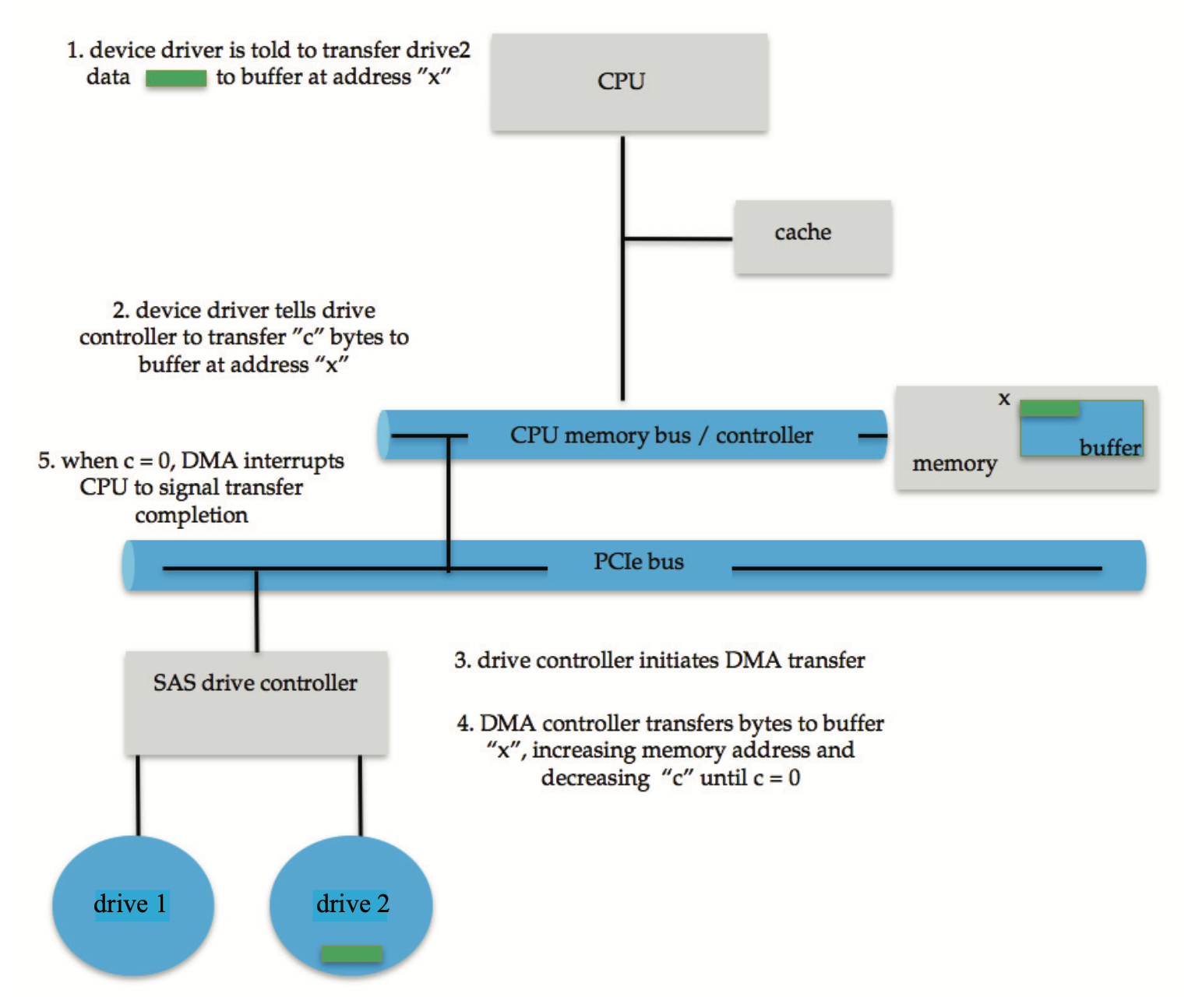 1. device driver is told to transfer drive2 data to buffer at address "x"

CPU

cache

2. device driver tells drive controller to transfer "c" bytes to buffer at address "x"

CPU memory bus / controller

x

buffer

memory

5. when c = 0, DMA interrupts CPU to signal transfer completion

PCIe bus

SAS drive controller

3. drive controller initiates DMA transfer

4. DMA controller transfers bytes to buffer "x", increasing memory address and decreasing "c" until c = 0

drive 1

drive 2